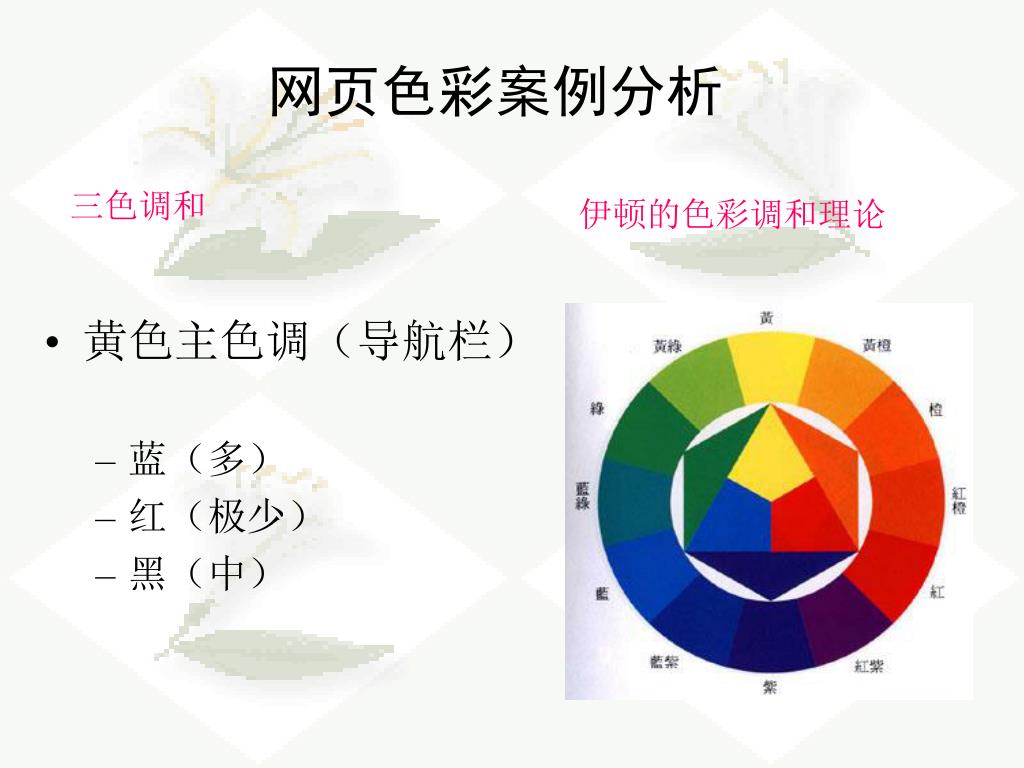 网页色彩案例分析

三色调和

伊顿的色彩调和理论

• 黄色主色调（导航栏）

– 蓝（多）
– 红（极少）
– 黑（中）

黃
黃橙
橙
紅橙
紅
紅紫
紫
藍紫
藍
藍綠
綠
黃綠